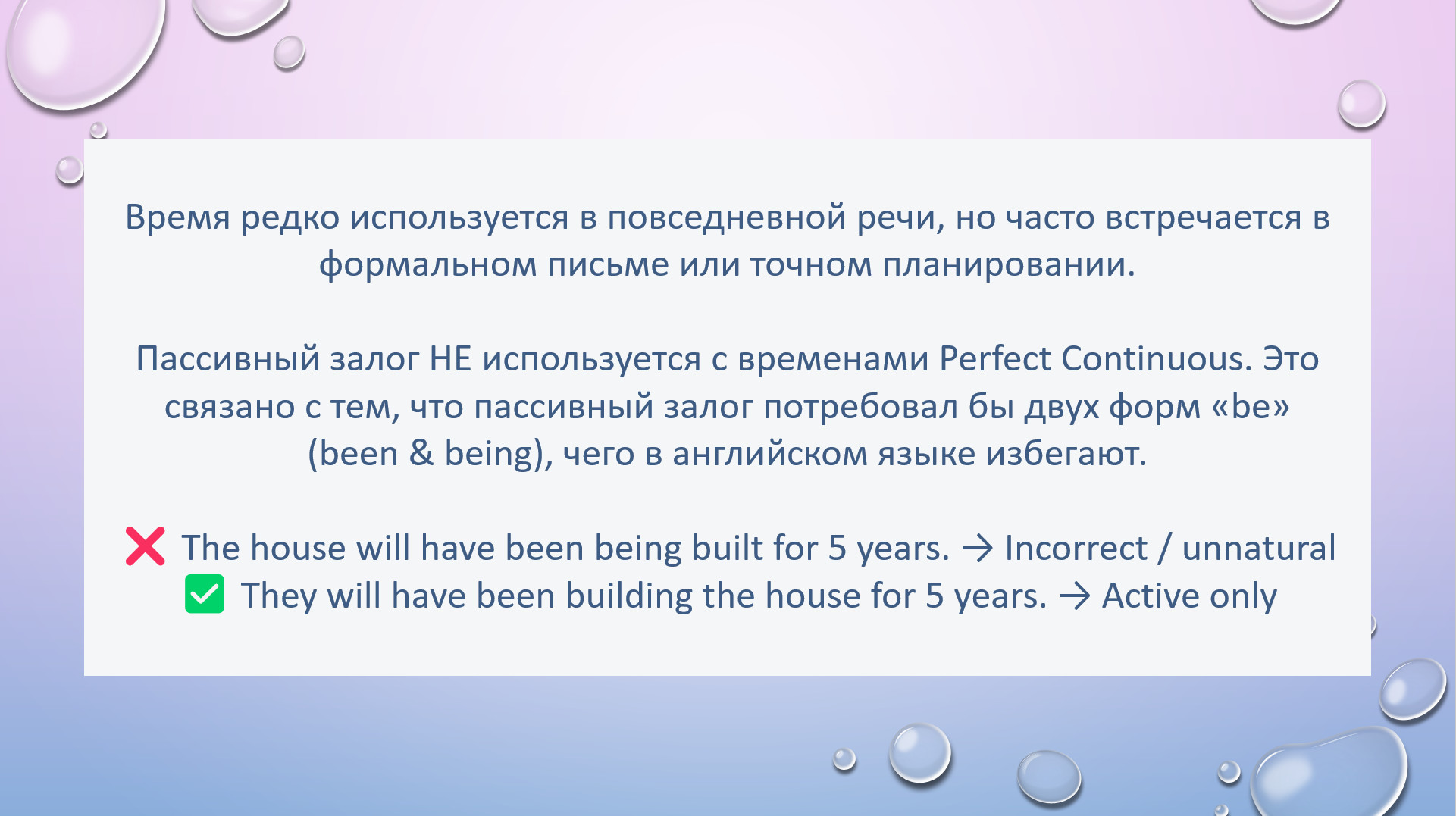 Время редко используется в повседневной речи, но часто встречается в формальном письме или точном планировании.

Пассивный залог НЕ используется с временами Perfect Continuous. Это связано с тем, что пассивный залог потребовал бы двух форм «be» (been & being), чего в английском языке избегают.

❌ The house will have been being built for 5 years. → Incorrect / unnatural
✅ They will have been building the house for 5 years. → Active only